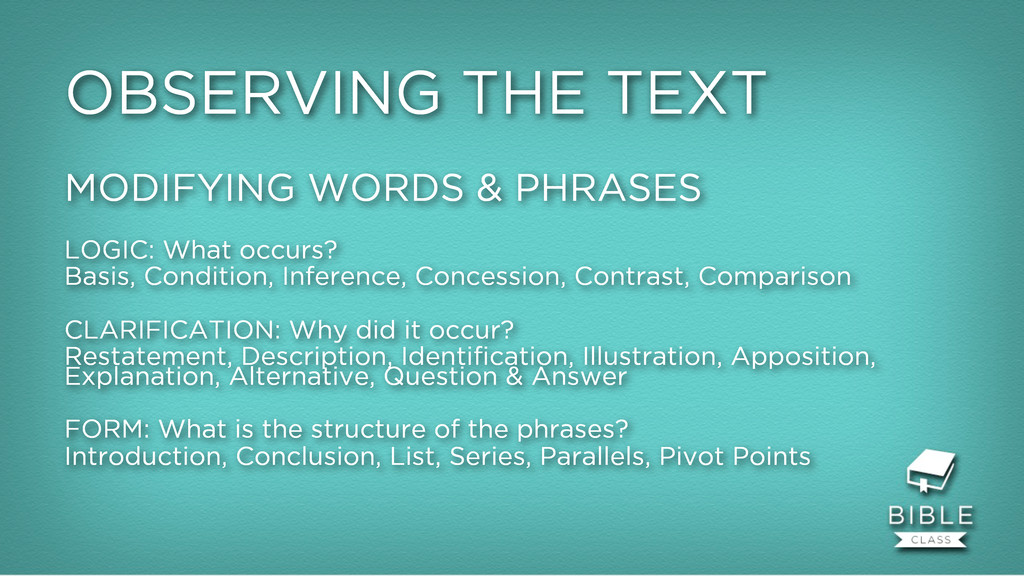 OBSERVING THE TEXT

MODIFYING WORDS & PHRASES

LOGIC: What occurs?
Basis, Condition, Inference, Concession, Contrast, Comparison

CLARIFICATION: Why did it occur?
Restatement, Description, Identification, Illustration, Apposition, Explanation, Alternative, Question & Answer

FORM: What is the structure of the phrases?
Introduction, Conclusion, List, Series, Parallels, Pivot Points

BIBLE
CLASS